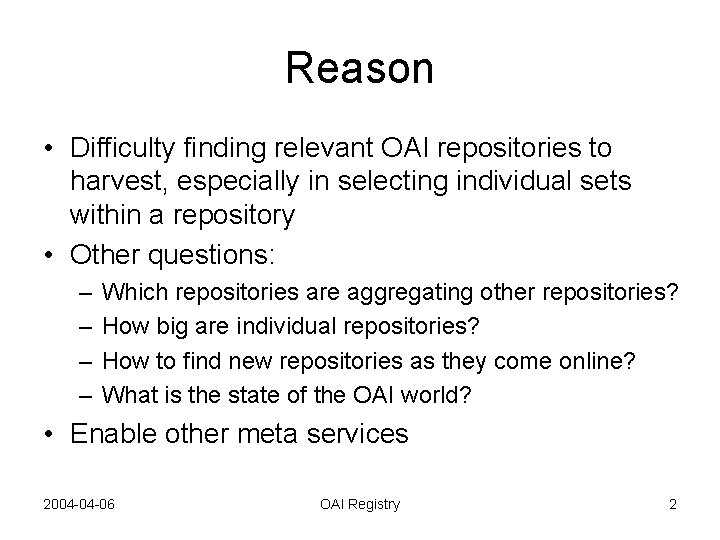 Reason

• Difficulty finding relevant OAI repositories to harvest, especially in selecting individual sets within a repository

• Other questions:
– Which repositories are aggregating other repositories?
– How big are individual repositories?
– How to find new repositories as they come online?
– What is the state of the OAI world?

• Enable other meta services

2004-04-06 OAI Registry 2